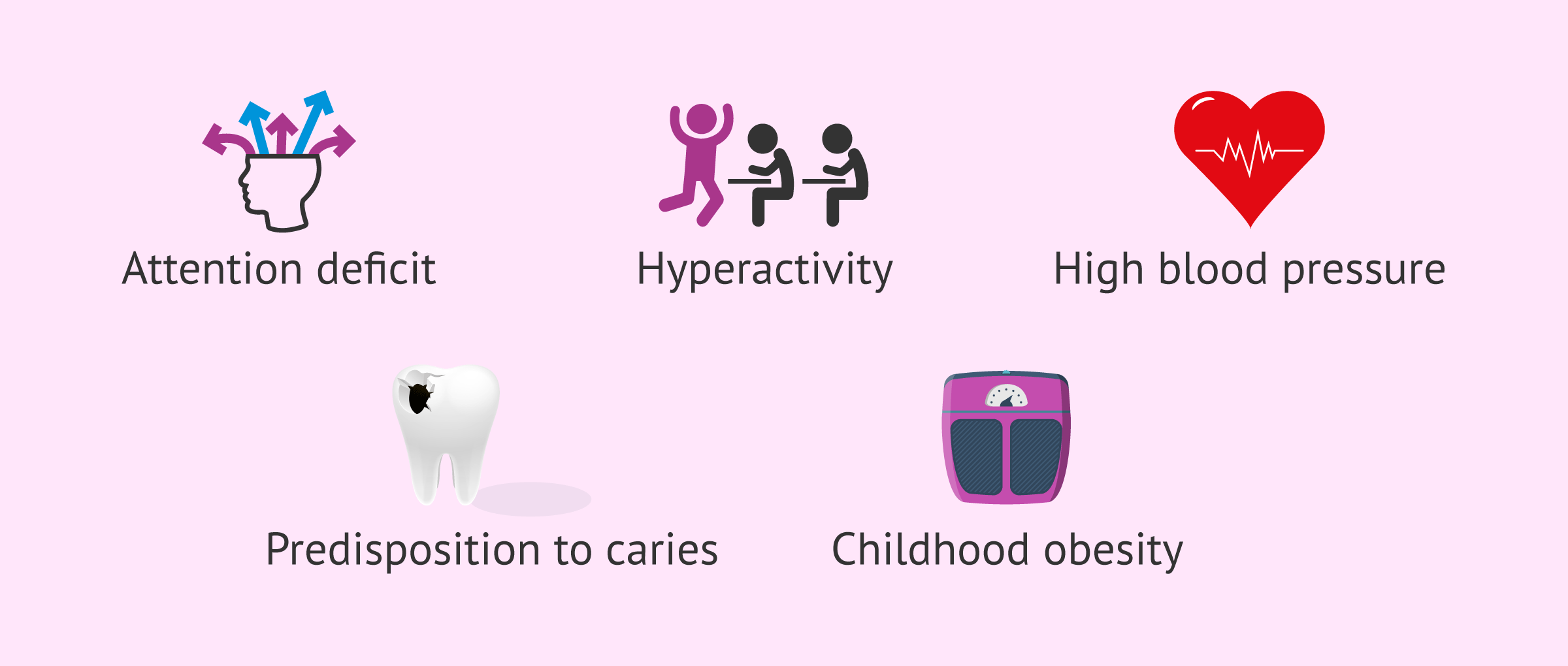 Attention deficit

Hyperactivity

High blood pressure

Predisposition to caries

Childhood obesity